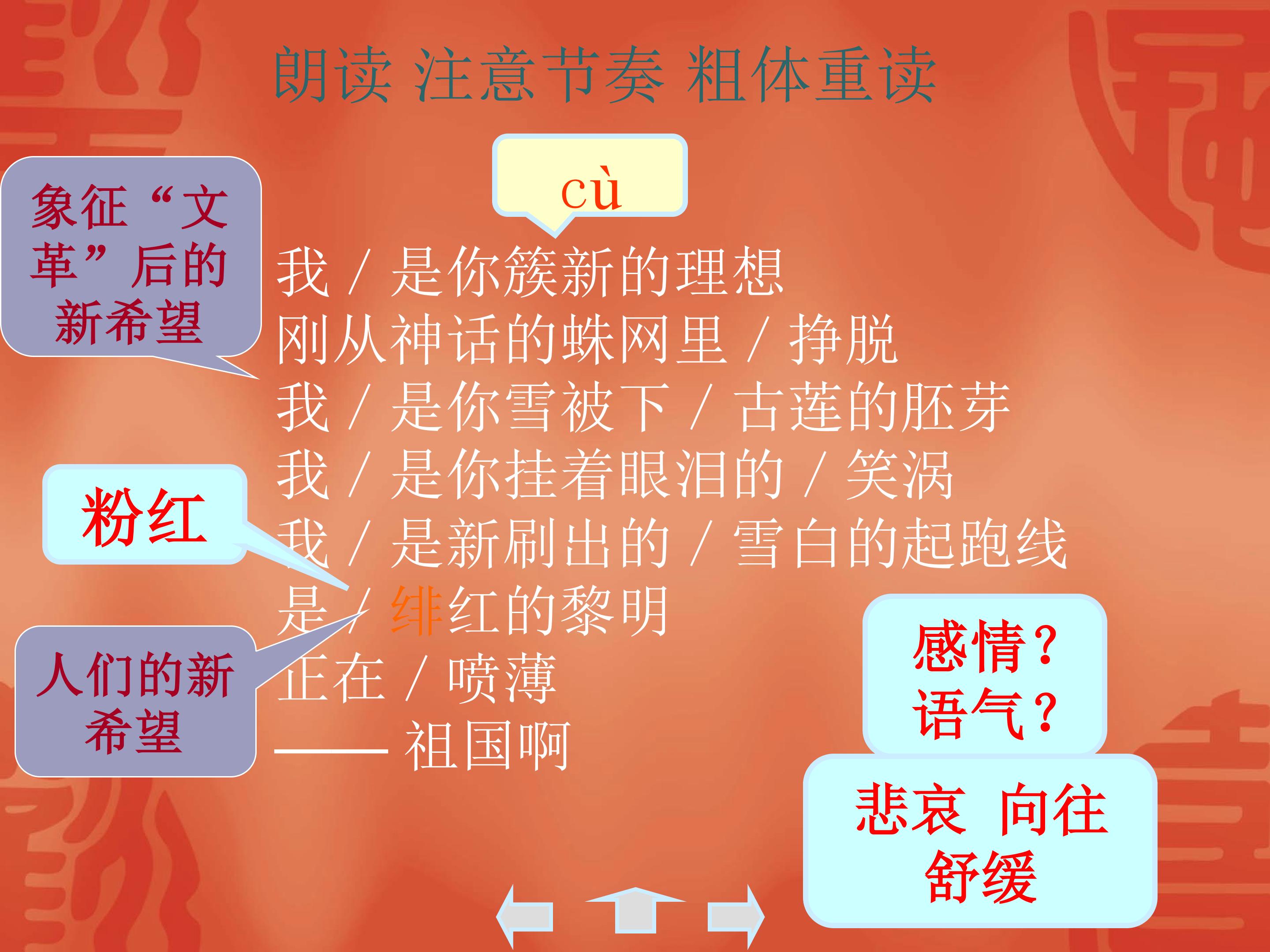 朗读 注意节奏 粗体重读

cù

象征“文革”后的新希望

我 / 是你簇新的理想
刚从神话的蛛网里 / 挣脱
我 / 是你雪被下 / 古莲的胚芽
我 / 是你挂着眼泪的 / 笑涡
我 / 是新刷出的 / 雪白的起跑线
是 / 绯红的黎明
正在 / 喷薄
—— 祖国啊

粉红

人们的新希望

感情？
语气？

悲哀 向往
舒缓